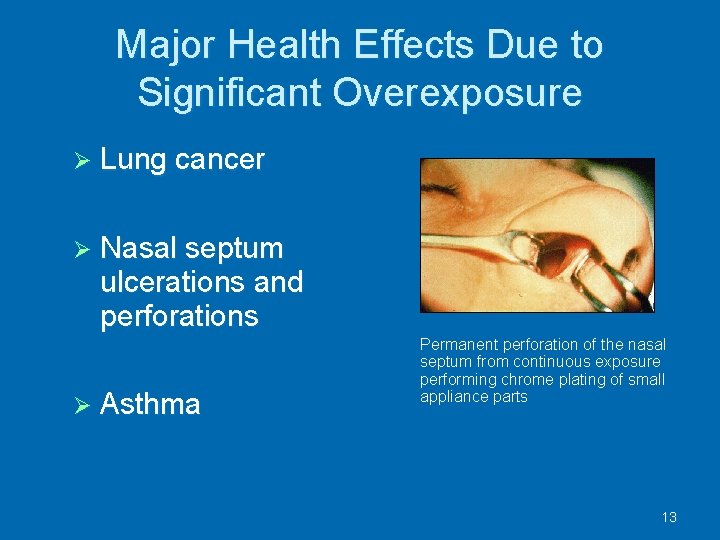 Major Health Effects Due to Significant Overexposure

➢ Lung cancer

➢ Nasal septum ulcerations and perforations

➢ Asthma

Permanent perforation of the nasal septum from continuous exposure performing chrome plating of small appliance parts

13